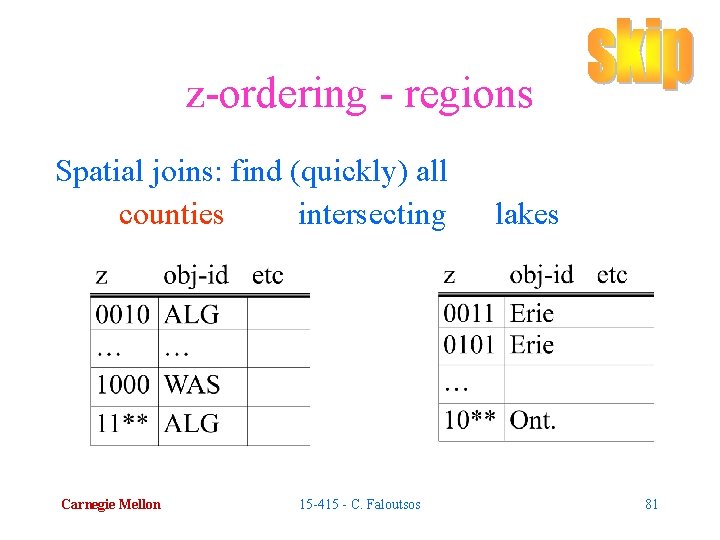 skip

z-ordering - regions

Spatial joins: find (quickly) all
counties intersecting lakes

| z | obj-id | etc |
|---|---|---|
| 0010 | ALG | |
| … | … | |
| 1000 | WAS | |
| 11** | ALG | |

| z | obj-id | etc |
|---|---|---|
| 0011 | Erie | |
| 0101 | Erie | |
| … | | |
| 10** | Ont. | |

Carnegie Mellon 15-415 - C. Faloutsos 81